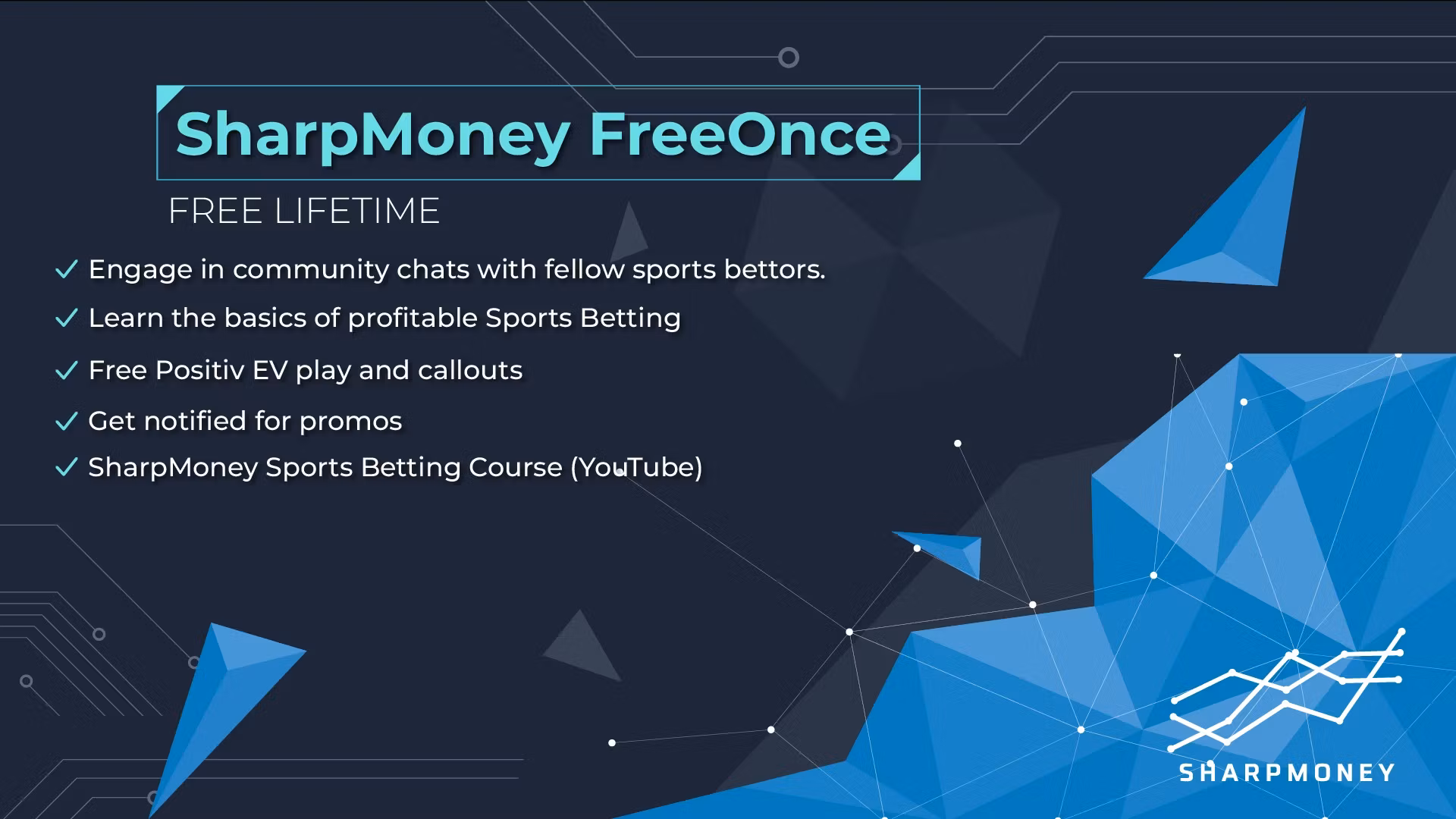 SharpMoney FreeOnce

FREE LIFETIME

✓ Engage in community chats with fellow sports bettors.
✓ Learn the basics of profitable Sports Betting
✓ Free Positiv EV play and callouts
✓ Get notified for promos
✓ SharpMoney Sports Betting Course (YouTube)

SHARPMONEY